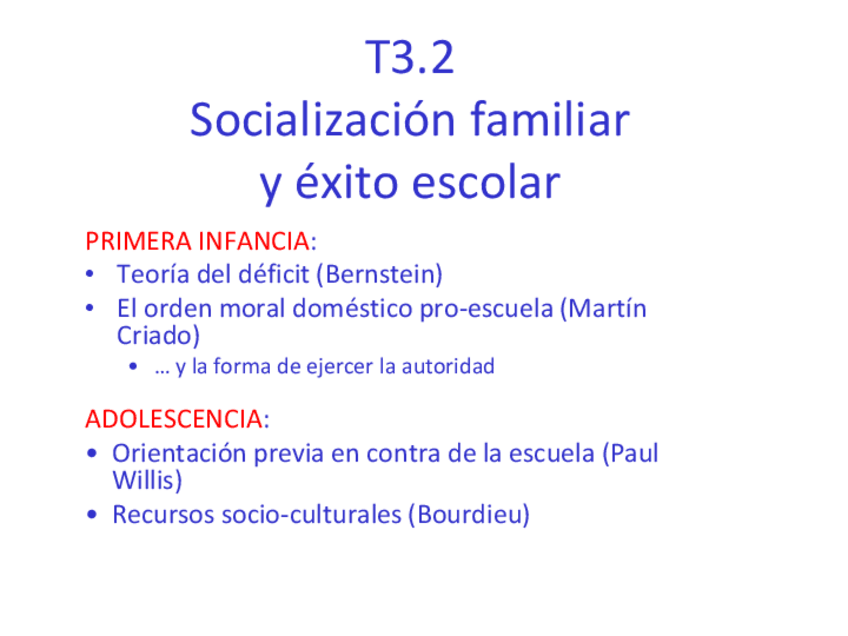 T3.2
Socialización familiar y éxito escolar

PRIMERA INFANCIA:
• Teoría del déficit (Bernstein)
• El orden moral doméstico pro-escuela (Martín Criado)
  • … y la forma de ejercer la autoridad

ADOLESCENCIA:
• Orientación previa en contra de la escuela (Paul Willis)
• Recursos socio-culturales (Bourdieu)